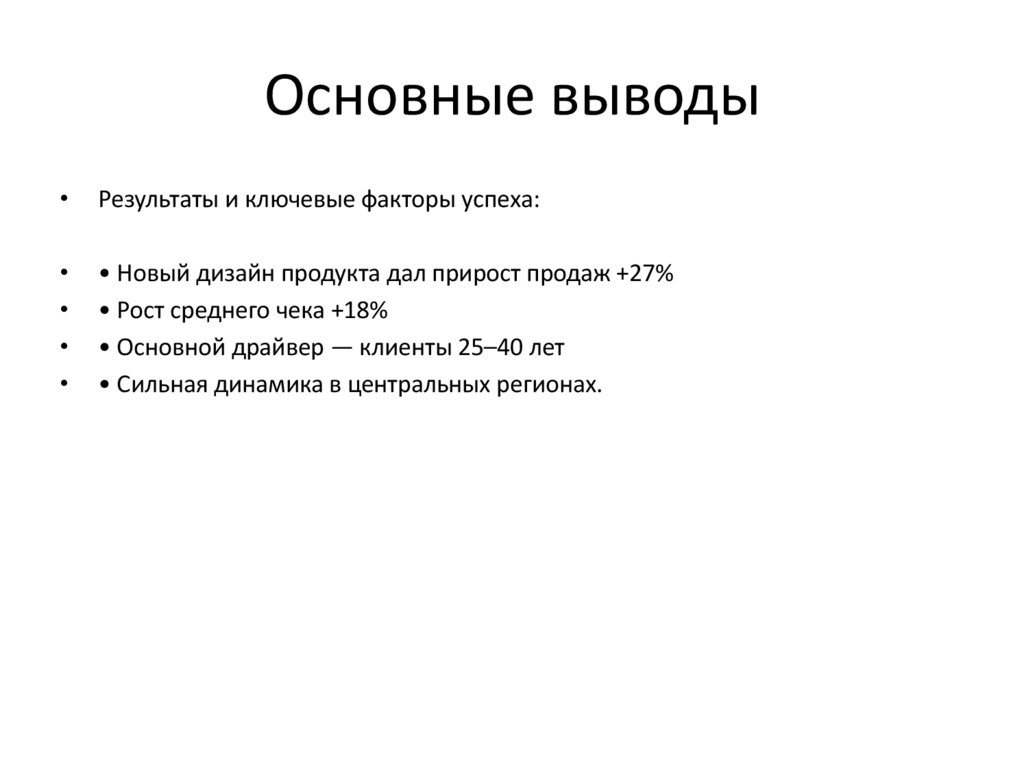 Основные выводы

• Результаты и ключевые факторы успеха:

• • Новый дизайн продукта дал прирост продаж +27%
• • Рост среднего чека +18%
• • Основной драйвер — клиенты 25–40 лет
• • Сильная динамика в центральных регионах.